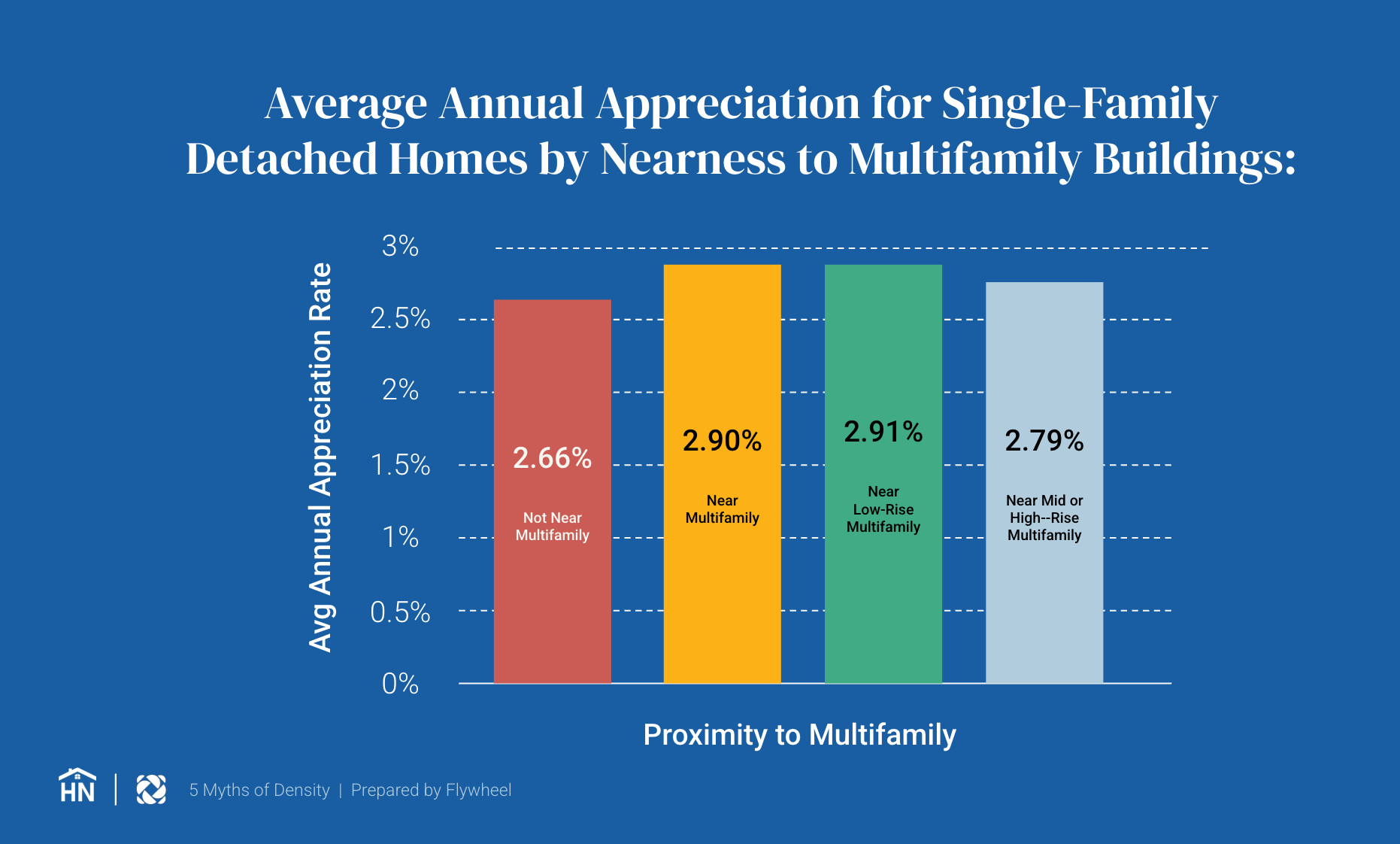 Average Annual Appreciation for Single-Family Detached Homes by Nearness to Multifamily Buildings:

Avg Annual Appreciation Rate

3%
2.5%
2%
1.5%
1%
0.5%
0%

2.66%
Not Near Multifamily

2.90%
Near Multifamily

2.91%
Near Low-Rise Multifamily

2.79%
Near Mid or High--Rise Multifamily

Proximity to Multifamily

HN | 5 Myths of Density | Prepared by Flywheel